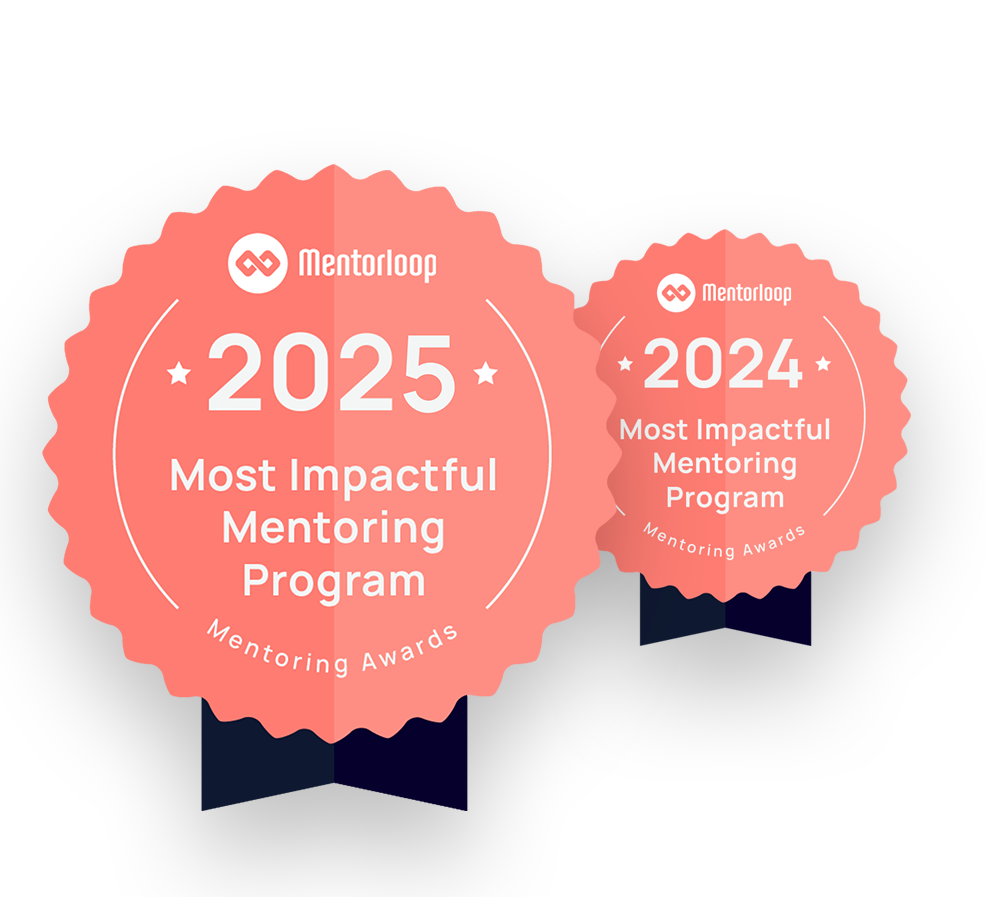 Mentorloop

2025

Most Impactful Mentoring Program

Mentoring Awards

Mentorloop

2024

Most Impactful Mentoring Program

Mentoring Awards